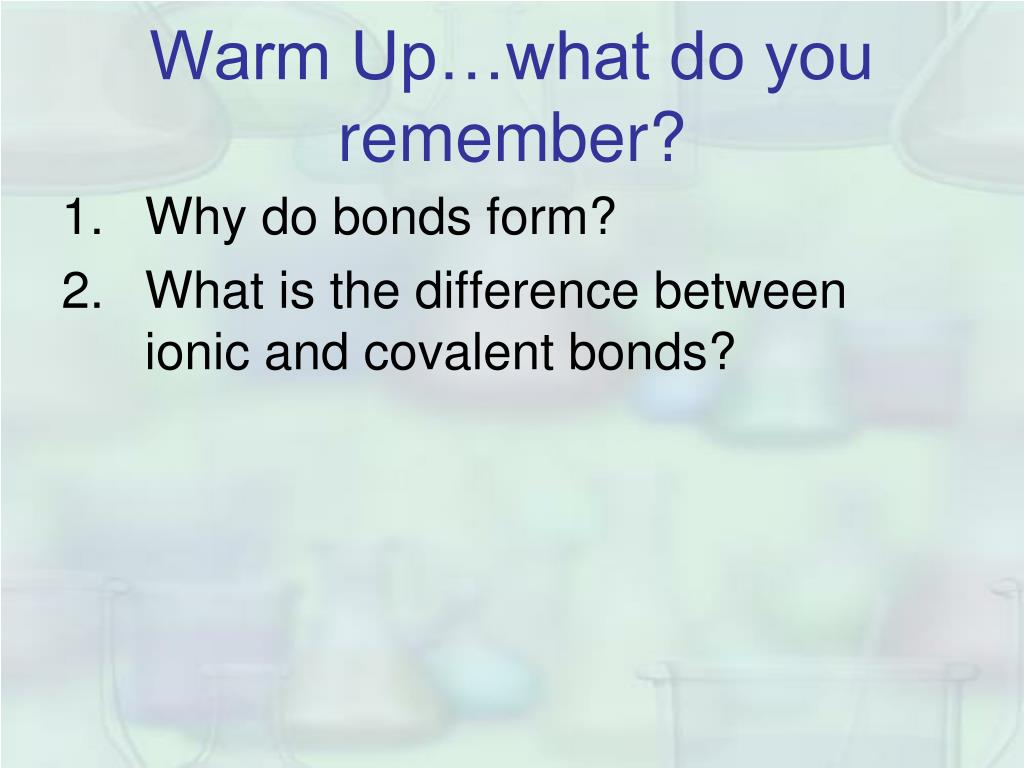 Warm Up…what do you remember?

1. Why do bonds form?
2. What is the difference between ionic and covalent bonds?